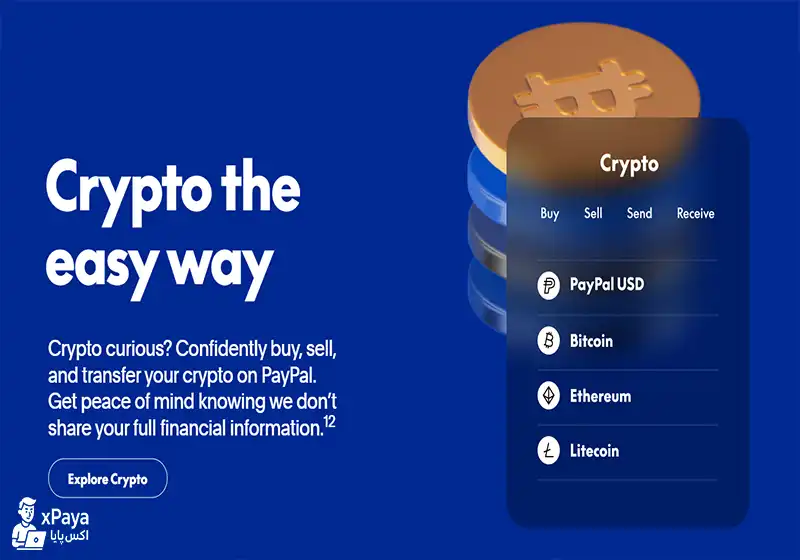 Crypto the easy way

Crypto curious? Confidently buy, sell, and transfer your crypto on PayPal. Get peace of mind knowing we don't share your full financial information.$^{12}$

Explore Crypto

xPaya
اکس پایا

Crypto

Buy Sell Send Receive

PayPal USD

Bitcoin

Ethereum

Litecoin